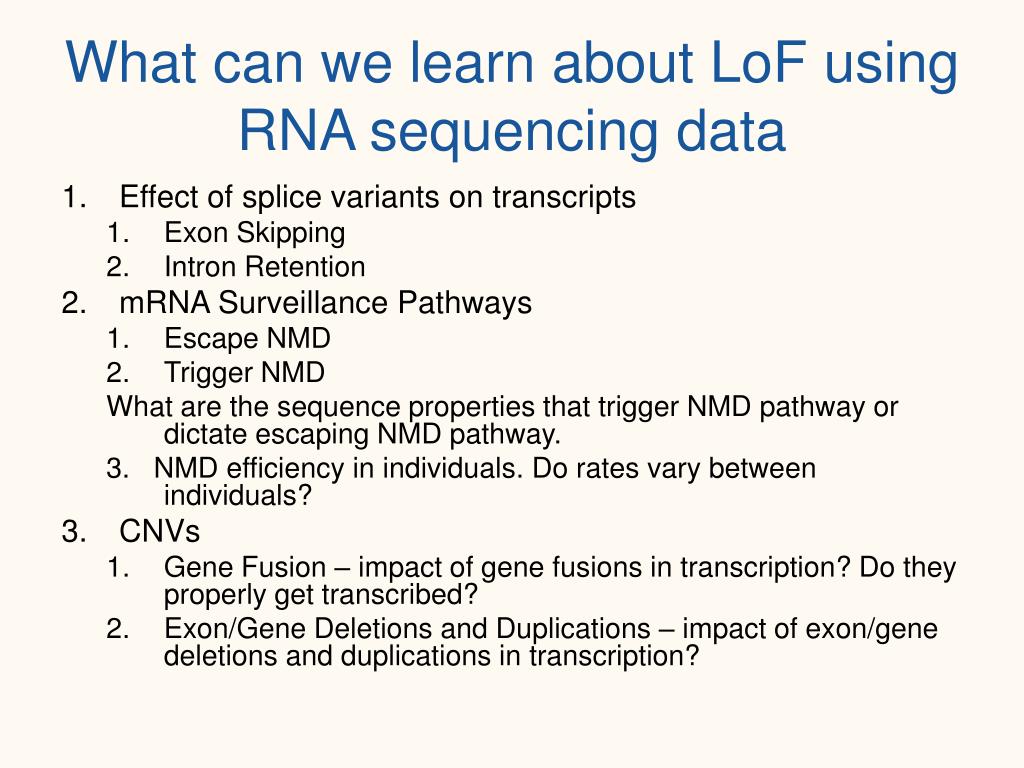 What can we learn about LoF using RNA sequencing data

1. Effect of splice variants on transcripts
 1. Exon Skipping
 2. Intron Retention
2. mRNA Surveillance Pathways
 1. Escape NMD
 2. Trigger NMD
 What are the sequence properties that trigger NMD pathway or dictate escaping NMD pathway.
 3. NMD efficiency in individuals. Do rates vary between individuals?
3. CNVs
 1. Gene Fusion – impact of gene fusions in transcription? Do they properly get transcribed?
 2. Exon/Gene Deletions and Duplications – impact of exon/gene deletions and duplications in transcription?